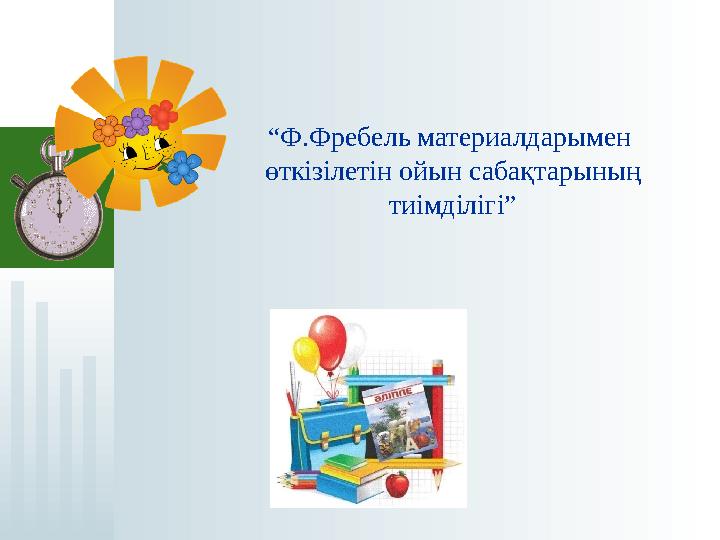 “Ф.Фребель материалдарымен өткізілетін ойын сабақтарының тиімділігі”

ӘЛІППЕ